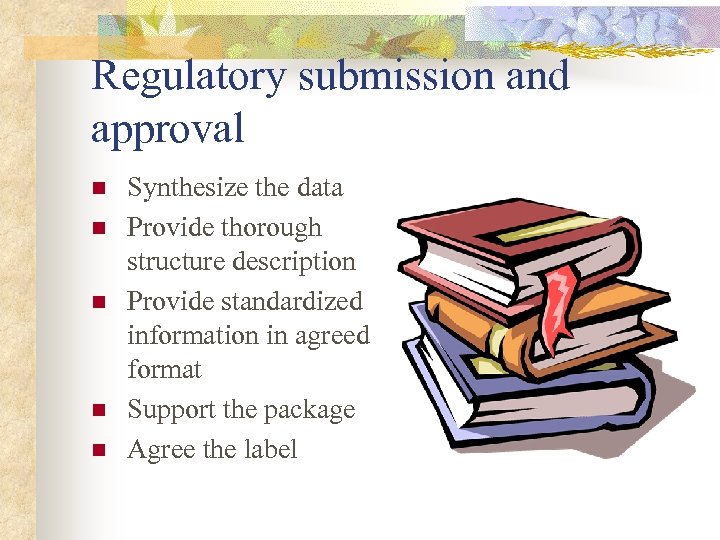 Regulatory submission and approval

- Synthesize the data
- Provide thorough structure description
- Provide standardized information in agreed format
- Support the package
- Agree the label